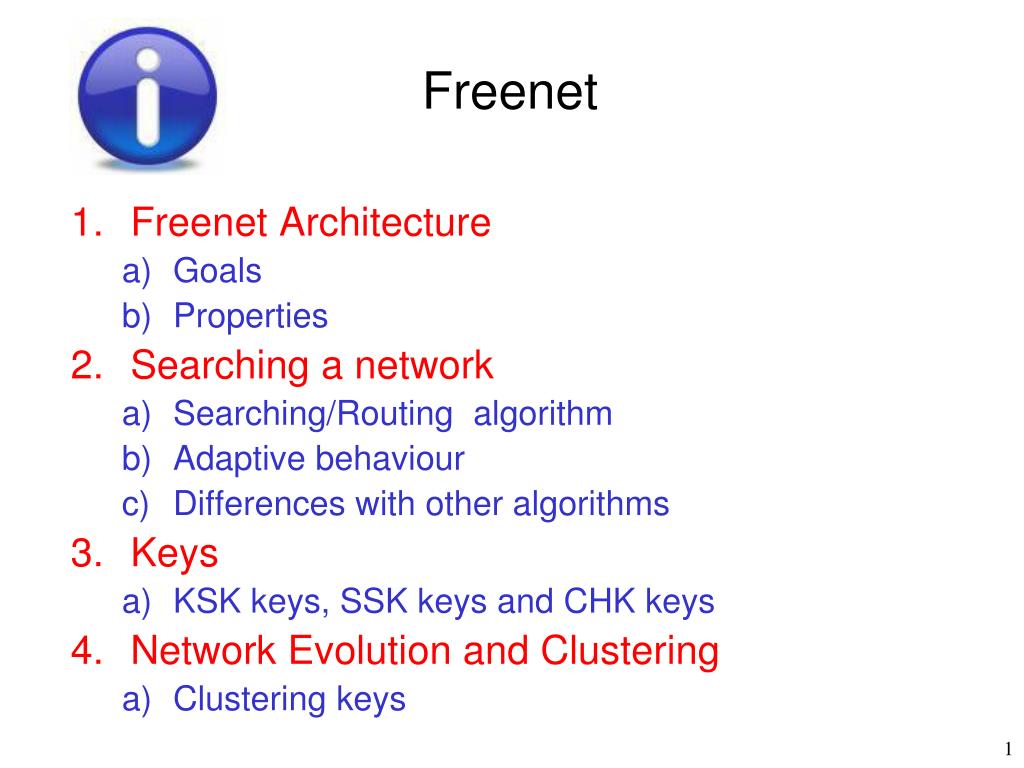 Freenet

1. Freenet Architecture
a) Goals
b) Properties
2. Searching a network
a) Searching/Routing algorithm
b) Adaptive behaviour
c) Differences with other algorithms
3. Keys
a) KSK keys, SSK keys and CHK keys
4. Network Evolution and Clustering
a) Clustering keys

1